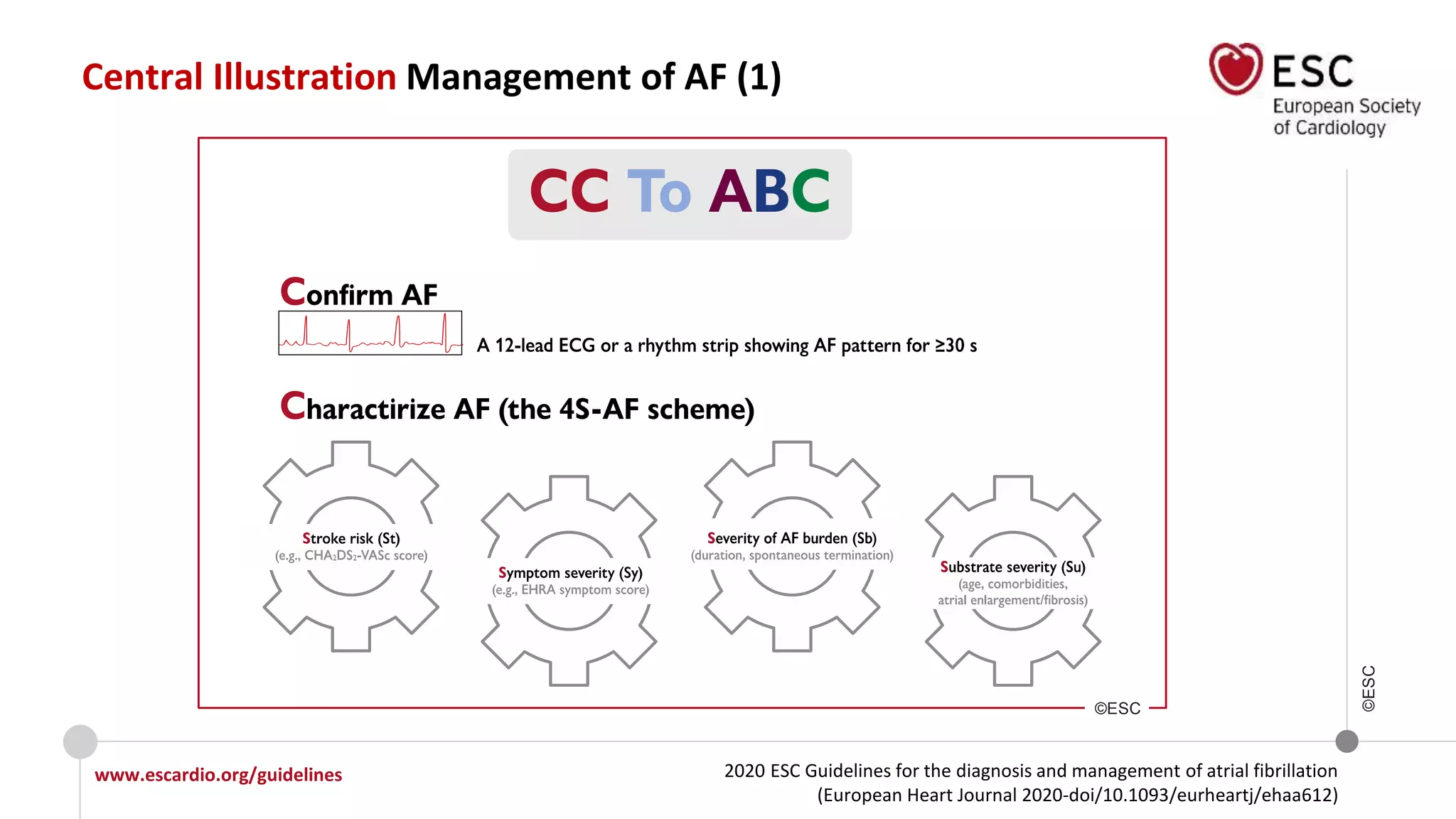 Central Illustration Management of AF (1)

ESC
European Society of Cardiology

CC To ABC

Confirm AF

A 12-lead ECG or a rhythm strip showing AF pattern for ≥30 s

Charactirize AF (the 4S-AF scheme)

Stroke risk (St)
(e.g., $CHA_2DS_2$-VASc score)

Symptom severity (Sy)
(e.g., EHRA symptom score)

Severity of AF burden (Sb)
(duration, spontaneous termination)

Substrate severity (Su)
(age, comorbidities, atrial enlargement/fibrosis)

©ESC

©ESC

www.escardio.org/guidelines

2020 ESC Guidelines for the diagnosis and management of atrial fibrillation
(European Heart Journal 2020-doi/10.1093/eurheartj/ehaa612)